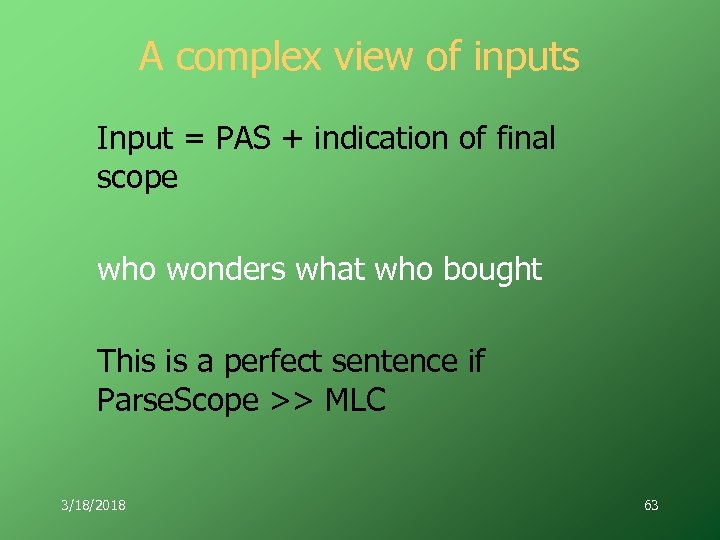 A complex view of inputs

Input = PAS + indication of final scope

who wonders what who bought

This is a perfect sentence if ParseScope >> MLC

3/18/2018

63